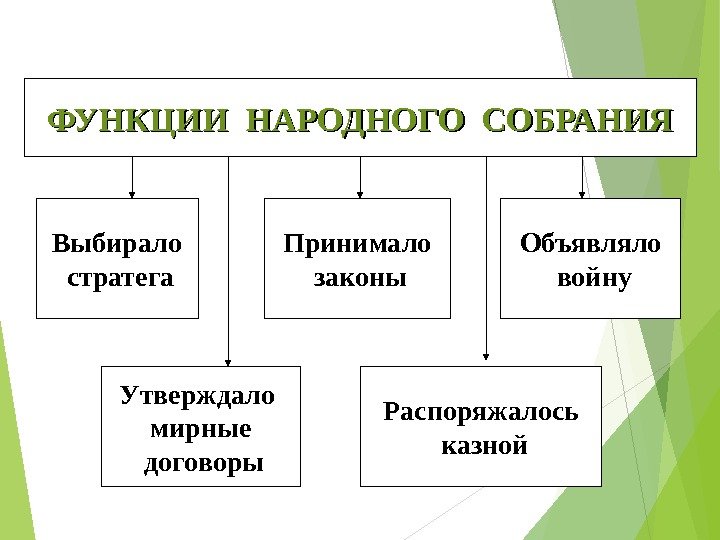 ФУНКЦИИ НАРОДНОГО СОБРАНИЯ

Выбирало стратега

Принимало законы

Объявляло войну

Утверждало мирные договоры

Распоряжалось казной